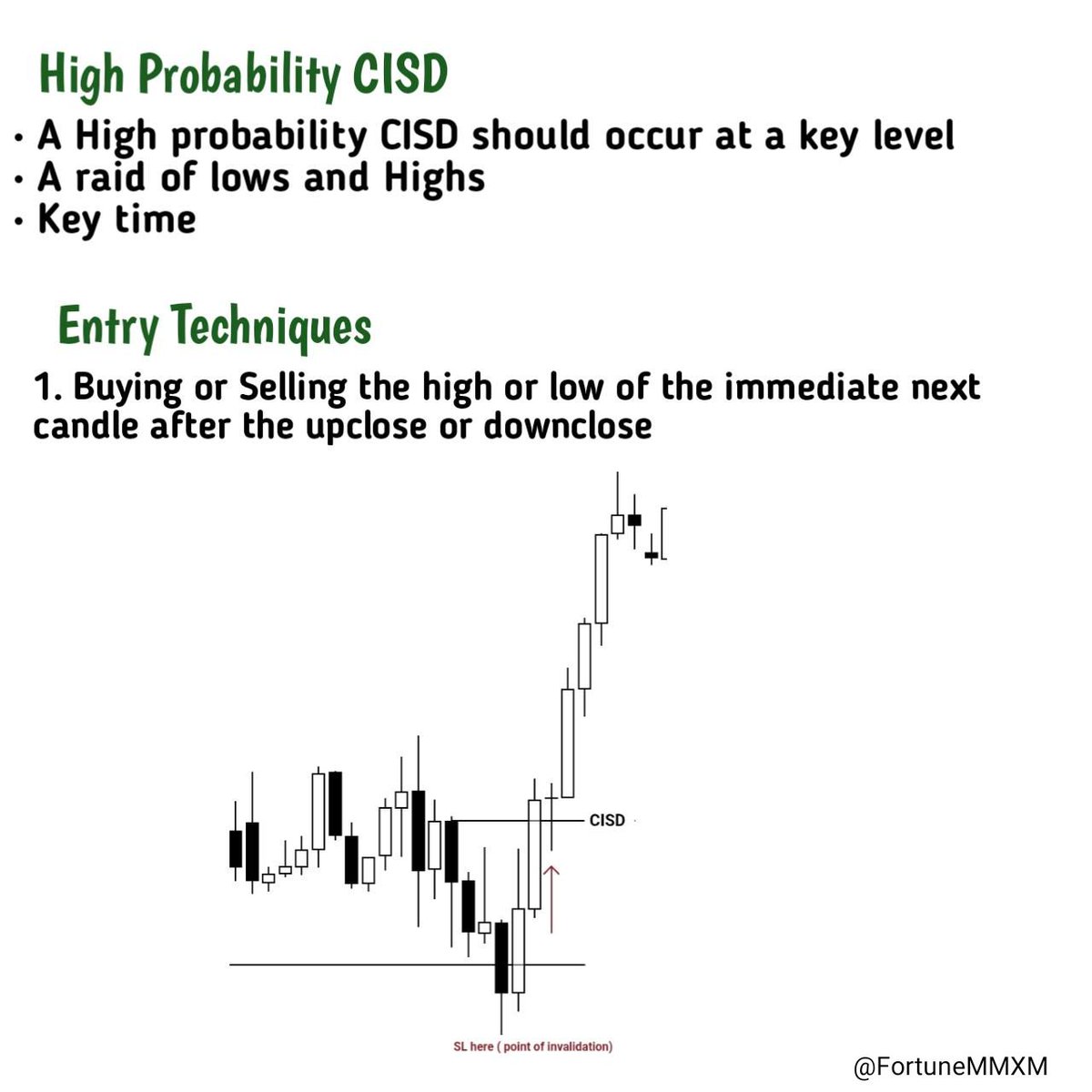 High Probability CISD

• A High probability CISD should occur at a key level
• A raid of lows and Highs
• Key time

Entry Techniques

1. Buying or Selling the high or low of the immediate next candle after the upclose or downclose

CISD

SL here ( point of invalidation)

@FortuneMMXM